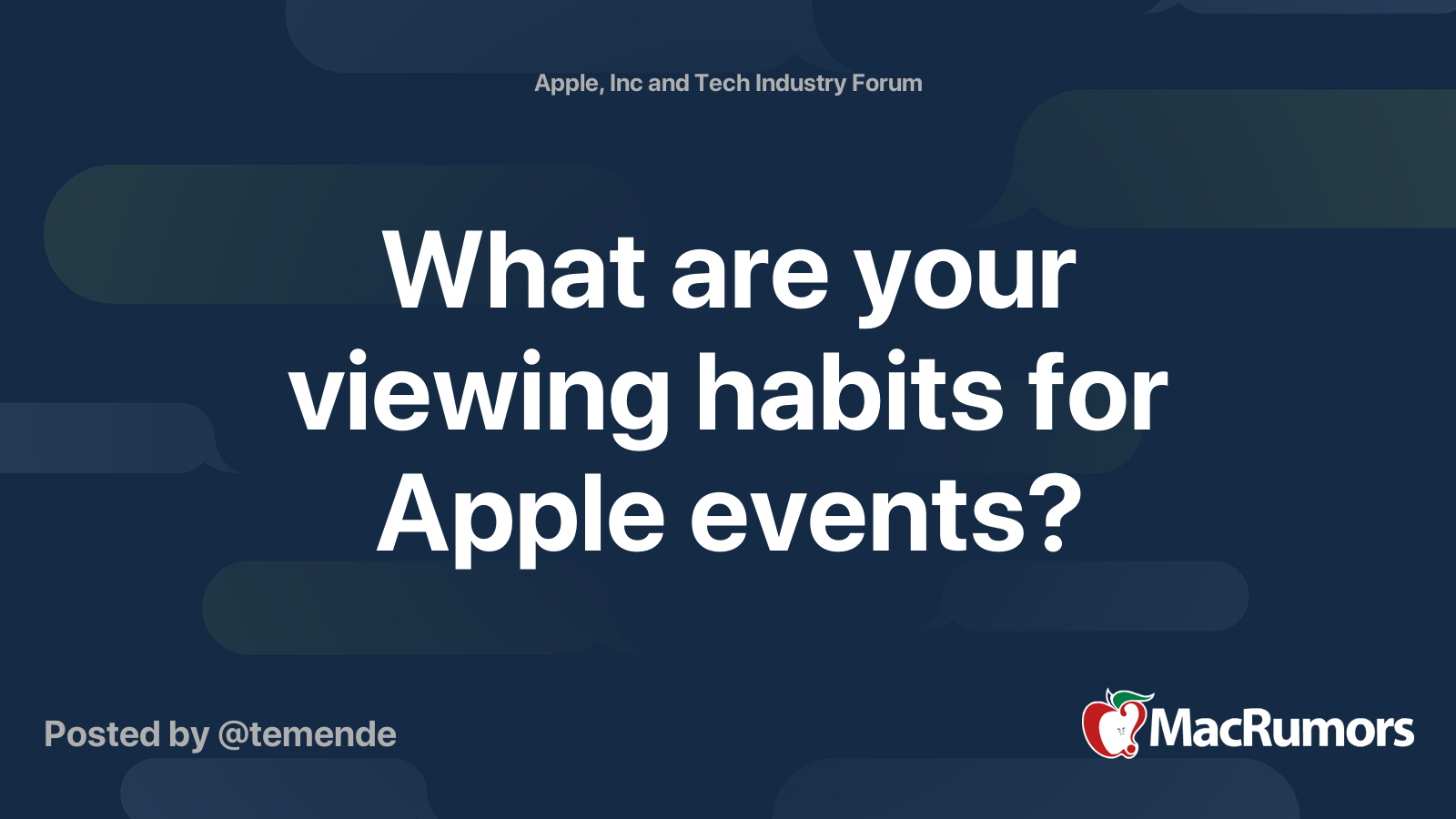 Apple, Inc and Tech Industry Forum

What are your viewing habits for Apple events?

Posted by @temende

MacRumors